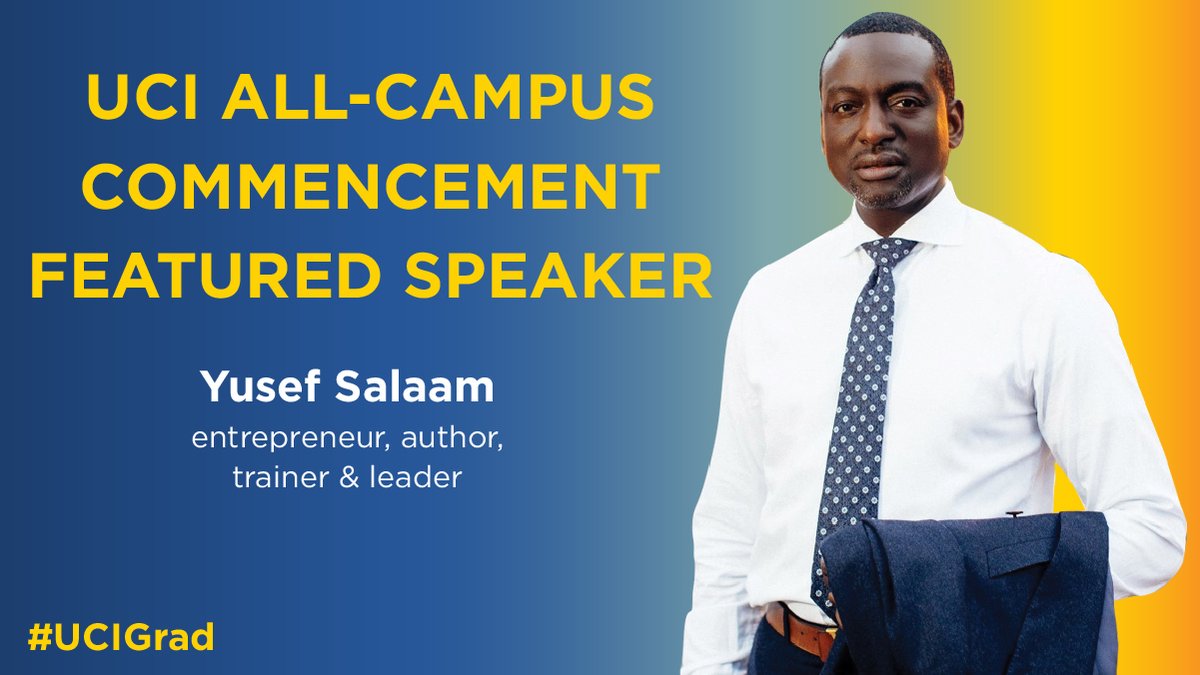 UCI ALL-CAMPUS COMMENCEMENT FEATURED SPEAKER

Yusef Salaam
entrepreneur, author, trainer & leader

#UCIGrad